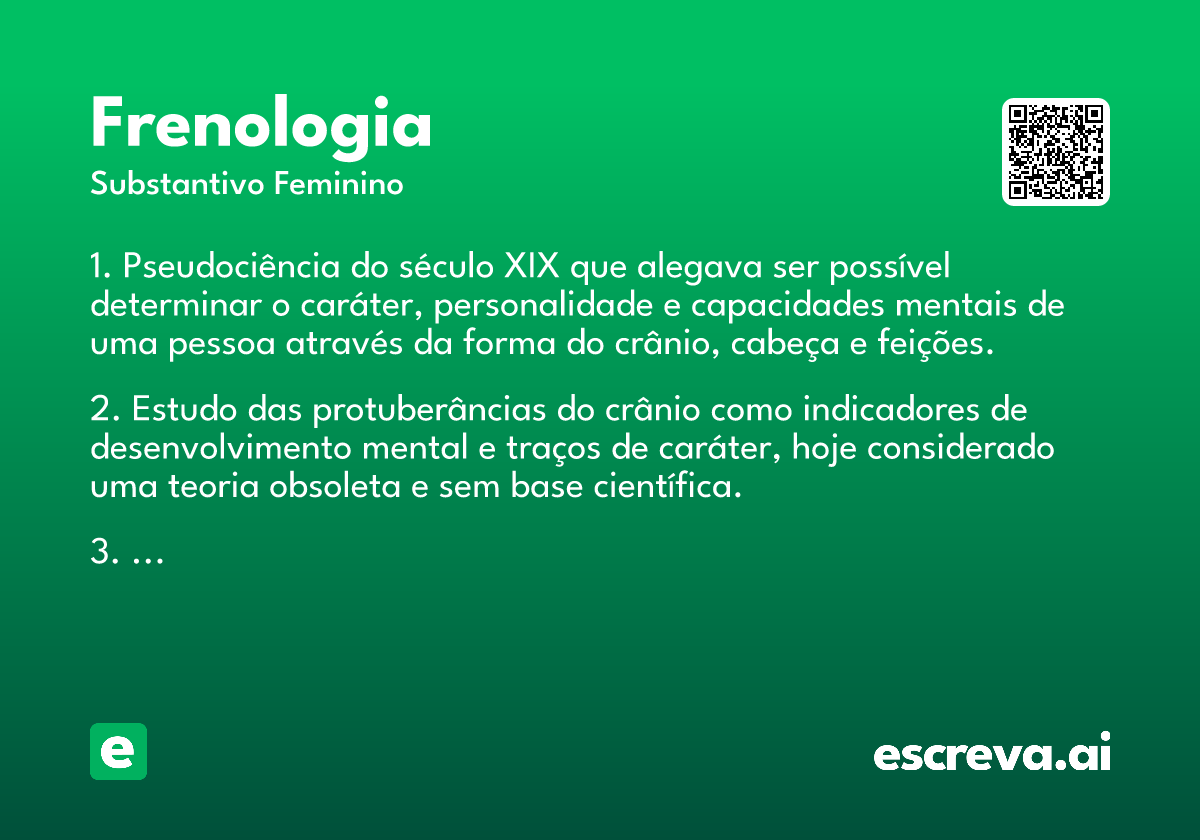 Frenologia
Substantivo Feminino

1. Pseudociência do século XIX que alegava ser possível determinar o caráter, personalidade e capacidades mentais de uma pessoa através da forma do crânio, cabeça e feições.

2. Estudo das protuberâncias do crânio como indicadores de desenvolvimento mental e traços de caráter, hoje considerado uma teoria obsoleta e sem base científica.

3. ...

e

escreva.ai